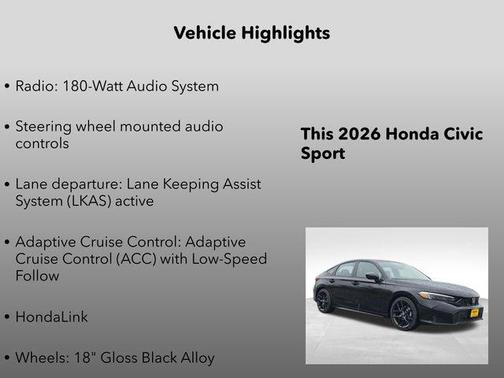 Vehicle Highlights

• Radio: 180-Watt Audio System

• Steering wheel mounted audio controls

• Lane departure: Lane Keeping Assist System (LKAS) active

• Adaptive Cruise Control: Adaptive Cruise Control (ACC) with Low-Speed Follow

• HondaLink

• Wheels: 18" Gloss Black Alloy

This 2026 Honda Civic Sport